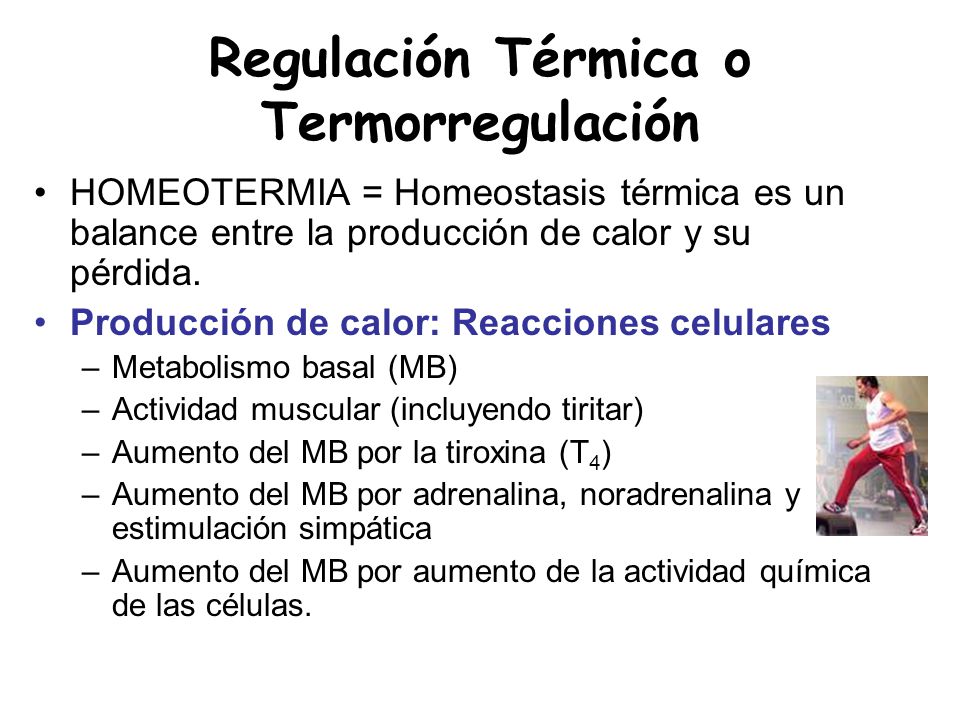 Regulación Térmica o Termorregulación

• HOMEOTERMIA = Homeostasis térmica es un balance entre la producción de calor y su pérdida.

• Producción de calor: Reacciones celulares
– Metabolismo basal (MB)
– Actividad muscular (incluyendo tiritar)
– Aumento del MB por la tiroxina ($T_4$)
– Aumento del MB por adrenalina, noradrenalina y estimulación simpática
– Aumento del MB por aumento de la actividad química de las células.